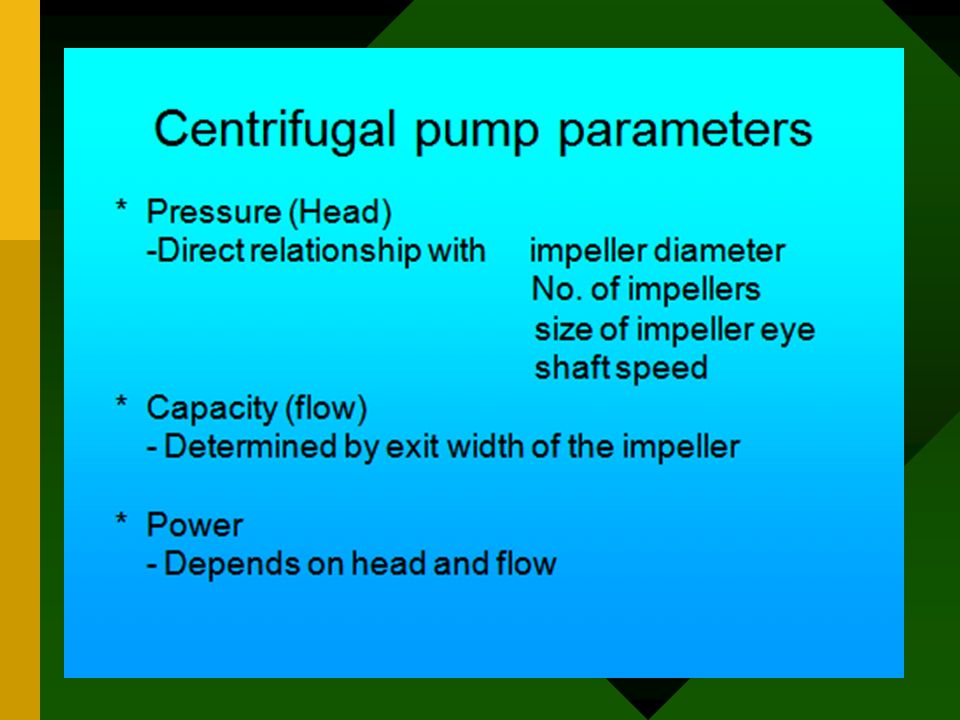 Centrifugal pump parameters

* Pressure (Head)
-Direct relationship with impeller diameter
No. of impellers
size of impeller eye
shaft speed

* Capacity (flow)
- Determined by exit width of the impeller

* Power
- Depends on head and flow